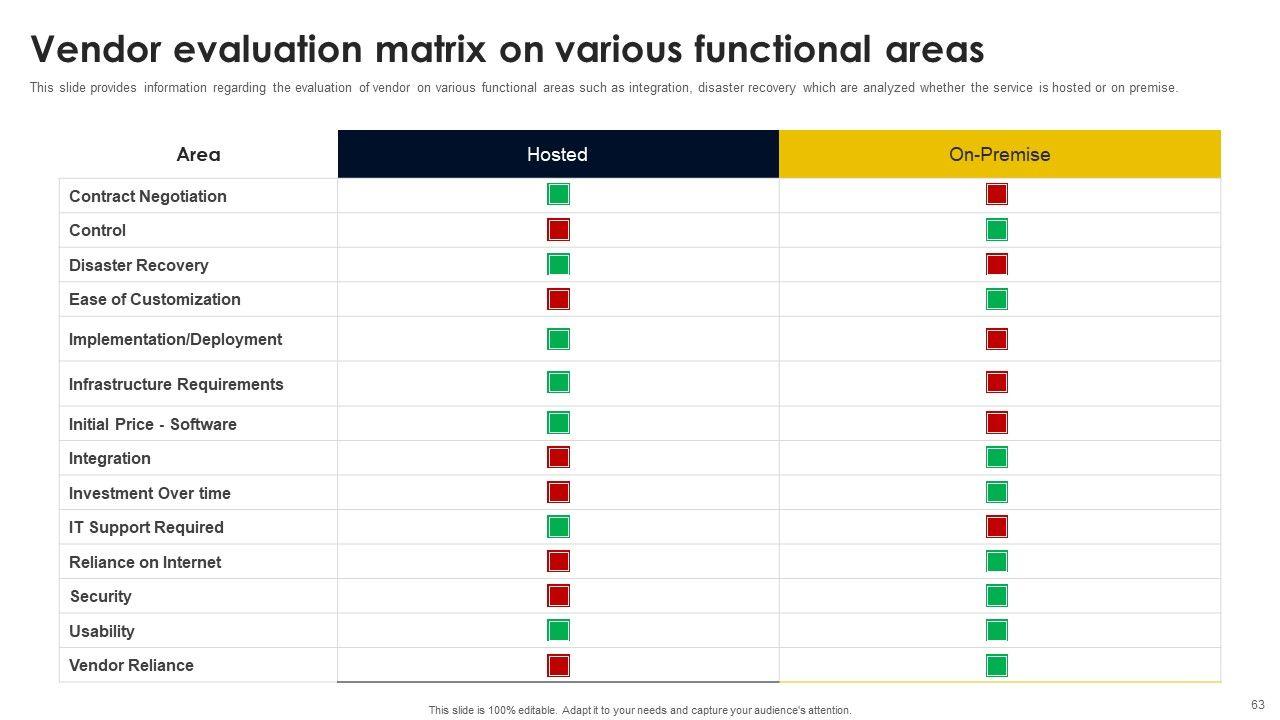 Vendor evaluation matrix on various functional areas

This slide provides information regarding the evaluation of vendor on various functional areas such as integration, disaster recovery which are analyzed whether the service is hosted or on premise.

| Area | Hosted | On-Premise |
|---|---|---|
| Contract Negotiation | | |
| Control | | |
| Disaster Recovery | | |
| Ease of Customization | | |
| Implementation/Deployment | | |
| Infrastructure Requirements | | |
| Initial Price - Software | | |
| Integration | | |
| Investment Over time | | |
| IT Support Required | | |
| Reliance on Internet | | |
| Security | | |
| Usability | | |
| Vendor Reliance | | |

This slide is 100% editable. Adapt it to your needs and capture your audience's attention.

63